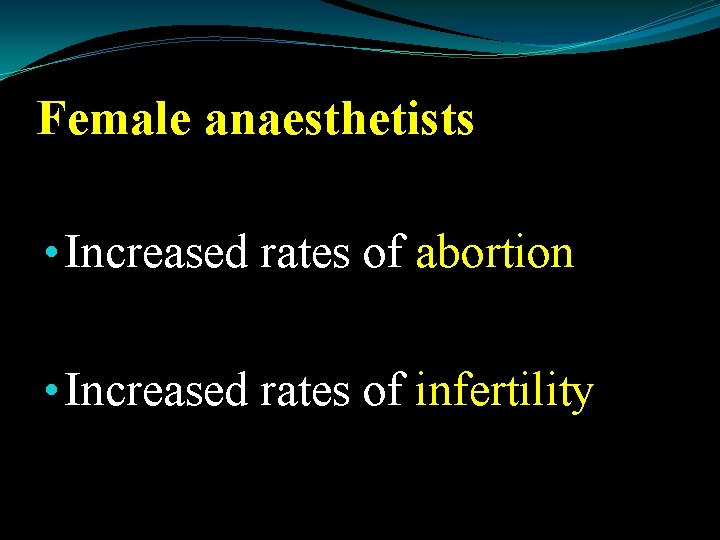 Female anaesthetists

• Increased rates of abortion

• Increased rates of infertility